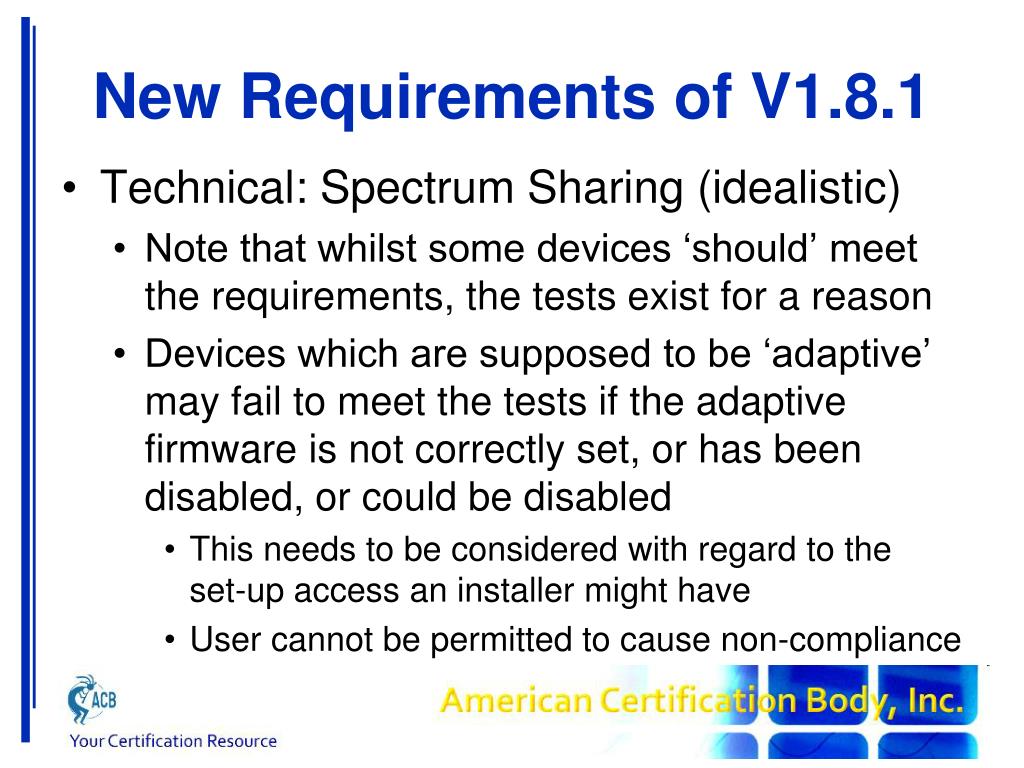 New Requirements of V1.8.1

• Technical: Spectrum Sharing (idealistic)
  • Note that whilst some devices ‘should’ meet the requirements, the tests exist for a reason
  • Devices which are supposed to be ‘adaptive’ may fail to meet the tests if the adaptive firmware is not correctly set, or has been disabled, or could be disabled
    • This needs to be considered with regard to the set-up access an installer might have
    • User cannot be permitted to cause non-compliance

ACB
Your Certification Resource
American Certification Body, Inc.